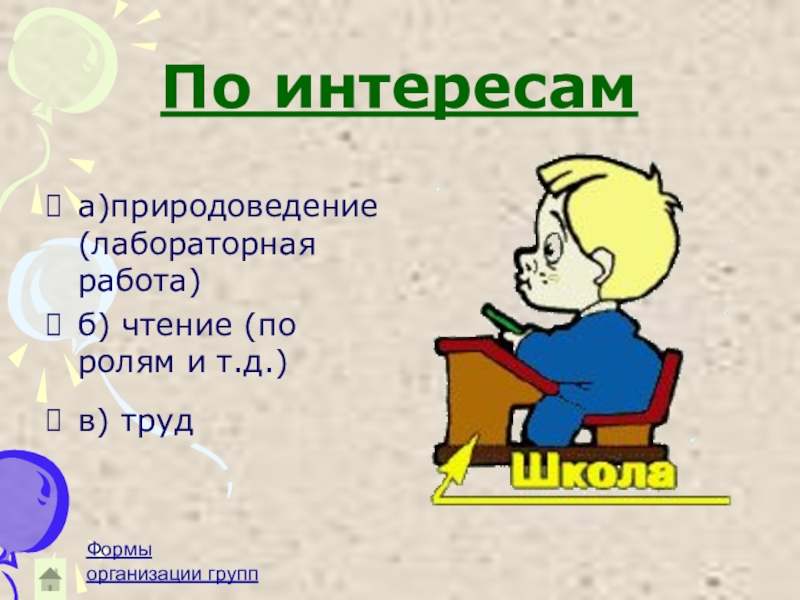 По интересам

а)природоведение (лабораторная работа)

б) чтение (по ролям и т.д.)

в) труд

Школа

Формы организации групп